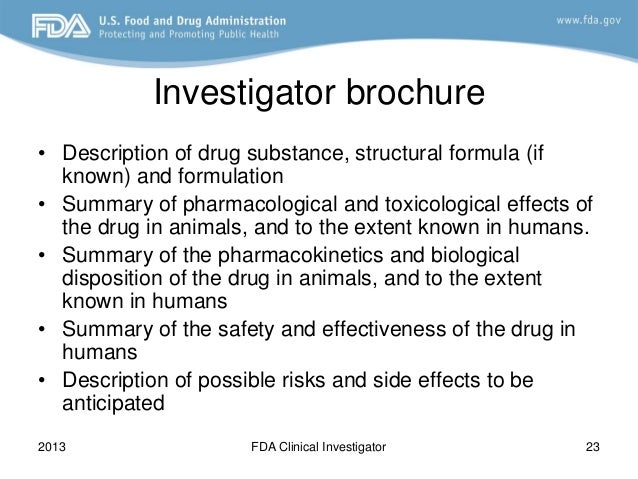 FDA U.S. Food and Drug Administration
Protecting and Promoting Public Health

www.fda.gov

Investigator brochure

• Description of drug substance, structural formula (if known) and formulation
• Summary of pharmacological and toxicological effects of the drug in animals, and to the extent known in humans.
• Summary of the pharmacokinetics and biological disposition of the drug in animals, and to the extent known in humans
• Summary of the safety and effectiveness of the drug in humans
• Description of possible risks and side effects to be anticipated

2013

FDA Clinical Investigator

23